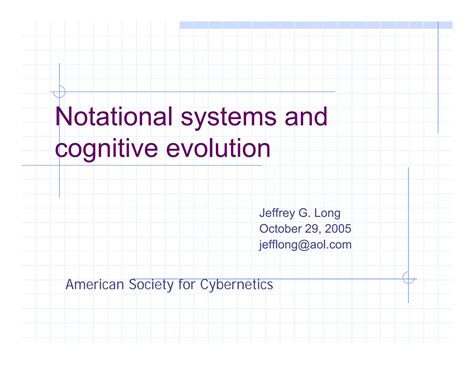 Notational systems and cognitive evolution

Jeffrey G. Long
October 29, 2005
jefflong@aol.com

American Society for Cybernetics